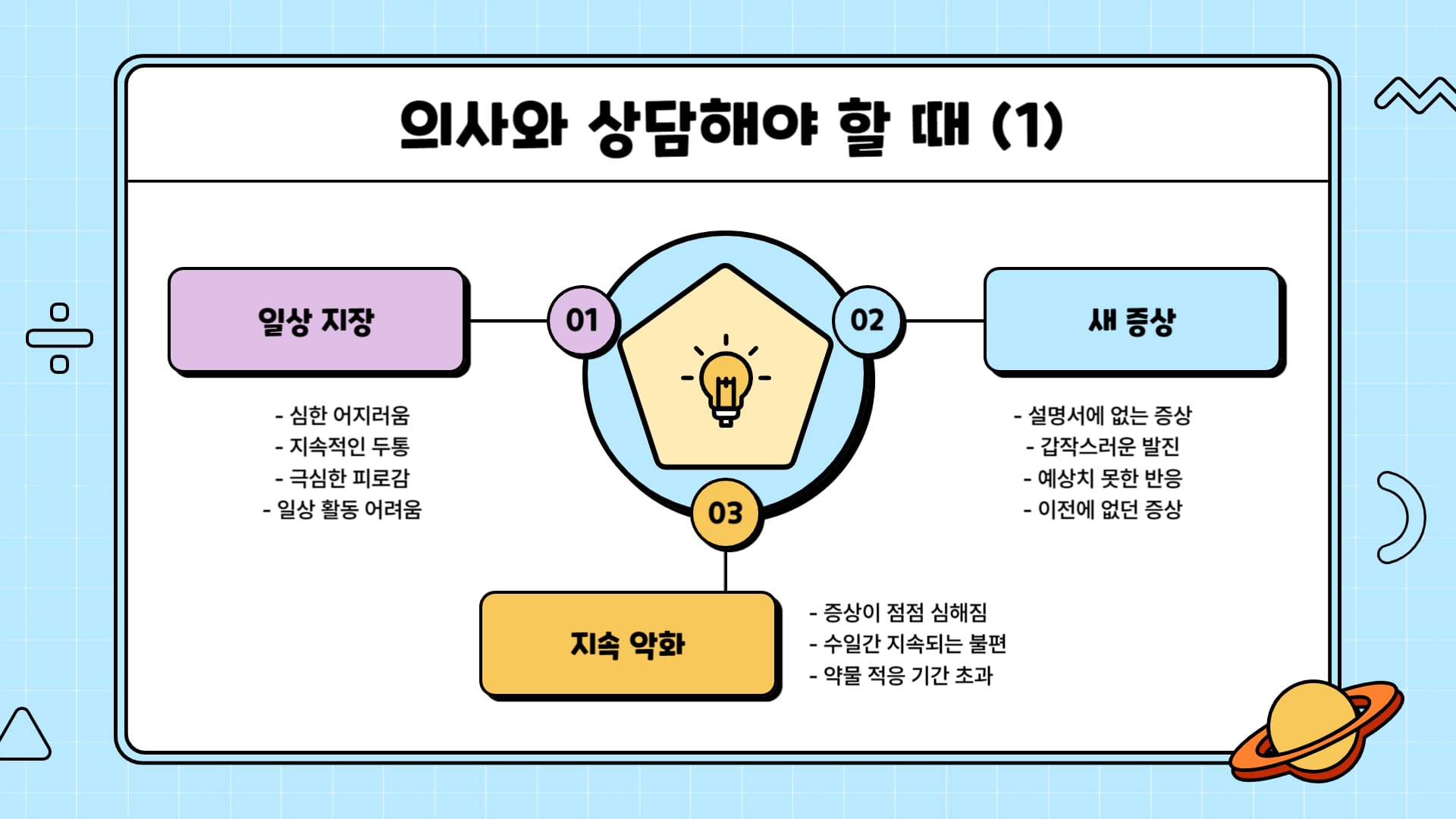 의사와 상담해야 할 때 (1)

01

일상 지장

- 심한 어지러움
- 지속적인 두통
- 극심한 피로감
- 일상 활동 어려움

02

새 증상

- 설명서에 없는 증상
- 갑작스러운 발진
- 예상치 못한 반응
- 이전에 없던 증상

03

지속 악화

- 증상이 점점 심해짐
- 수일간 지속되는 불편
- 약물 적응 기간 초과